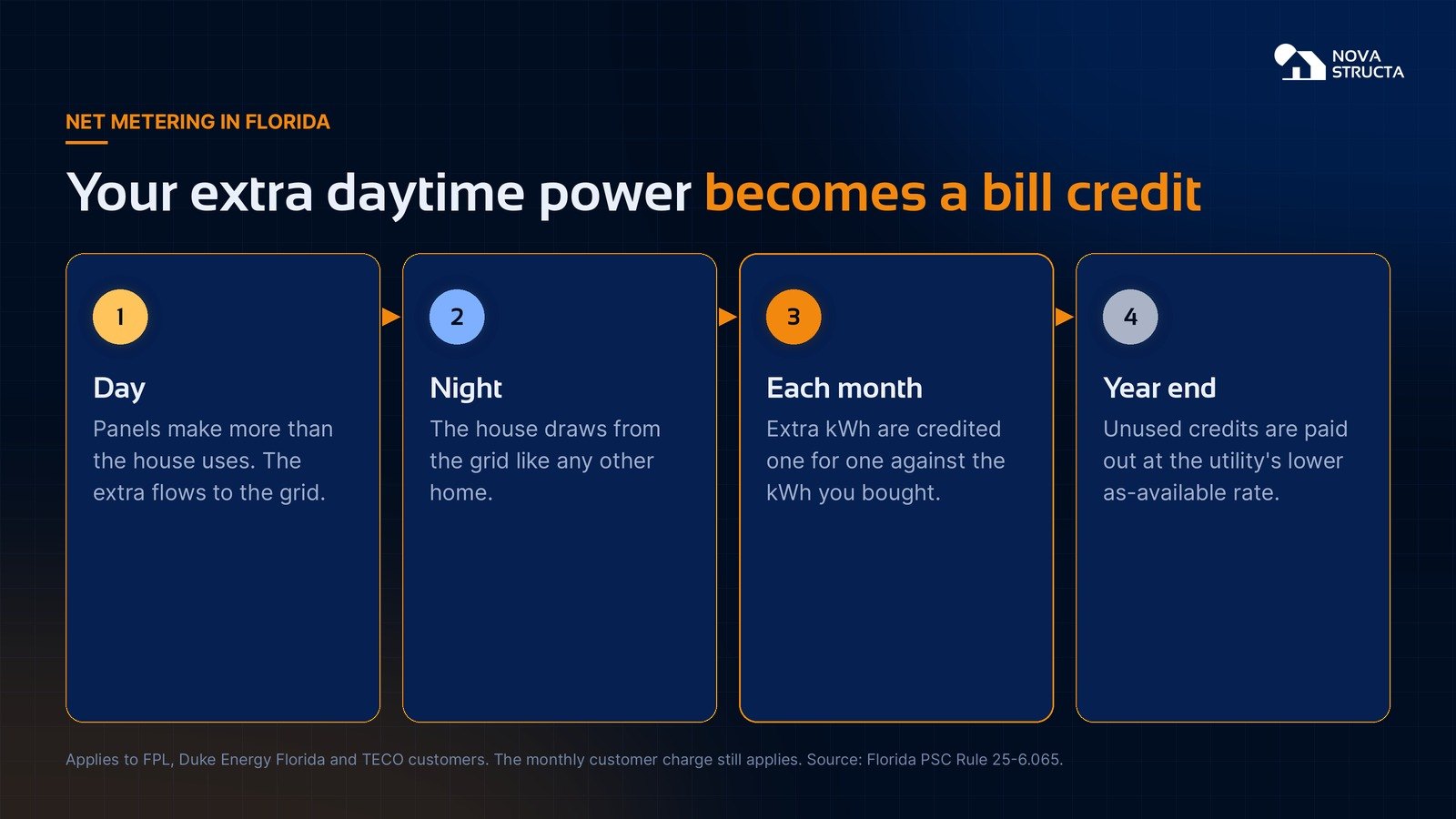 NOVA
STRUCTA

NET METERING IN FLORIDA

Your extra daytime power becomes a bill credit

1

Day

Panels make more than the house uses. The extra flows to the grid.

2

Night

The house draws from the grid like any other home.

3

Each month

Extra kWh are credited one for one against the kWh you bought.

4

Year end

Unused credits are paid out at the utility's lower as-available rate.

Applies to FPL, Duke Energy Florida and TECO customers. The monthly customer charge still applies. Source: Florida PSC Rule 25-6.065.